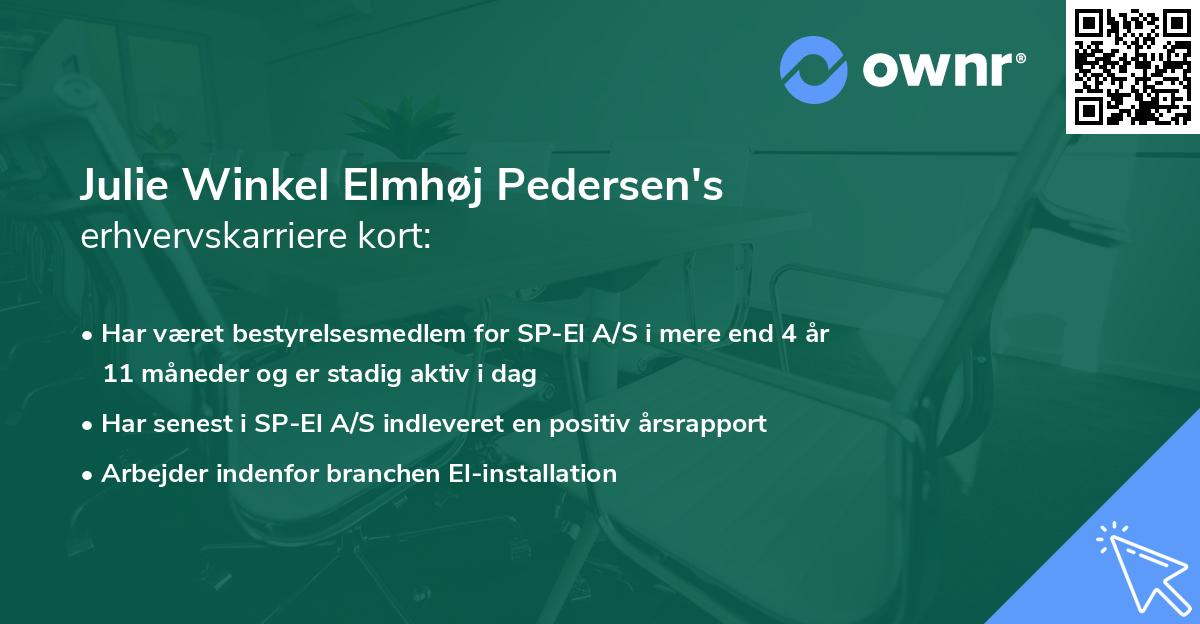 ownr®

Julie Winkel Elmhøj Pedersen's
erhvervskarriere kort:

• Har været bestyrelsesmedlem for SP-El A/S i mere end 4 år 11 måneder og er stadig aktiv i dag
• Har senest i SP-El A/S indleveret en positiv årsrapport
• Arbejder indenfor branchen El-installation